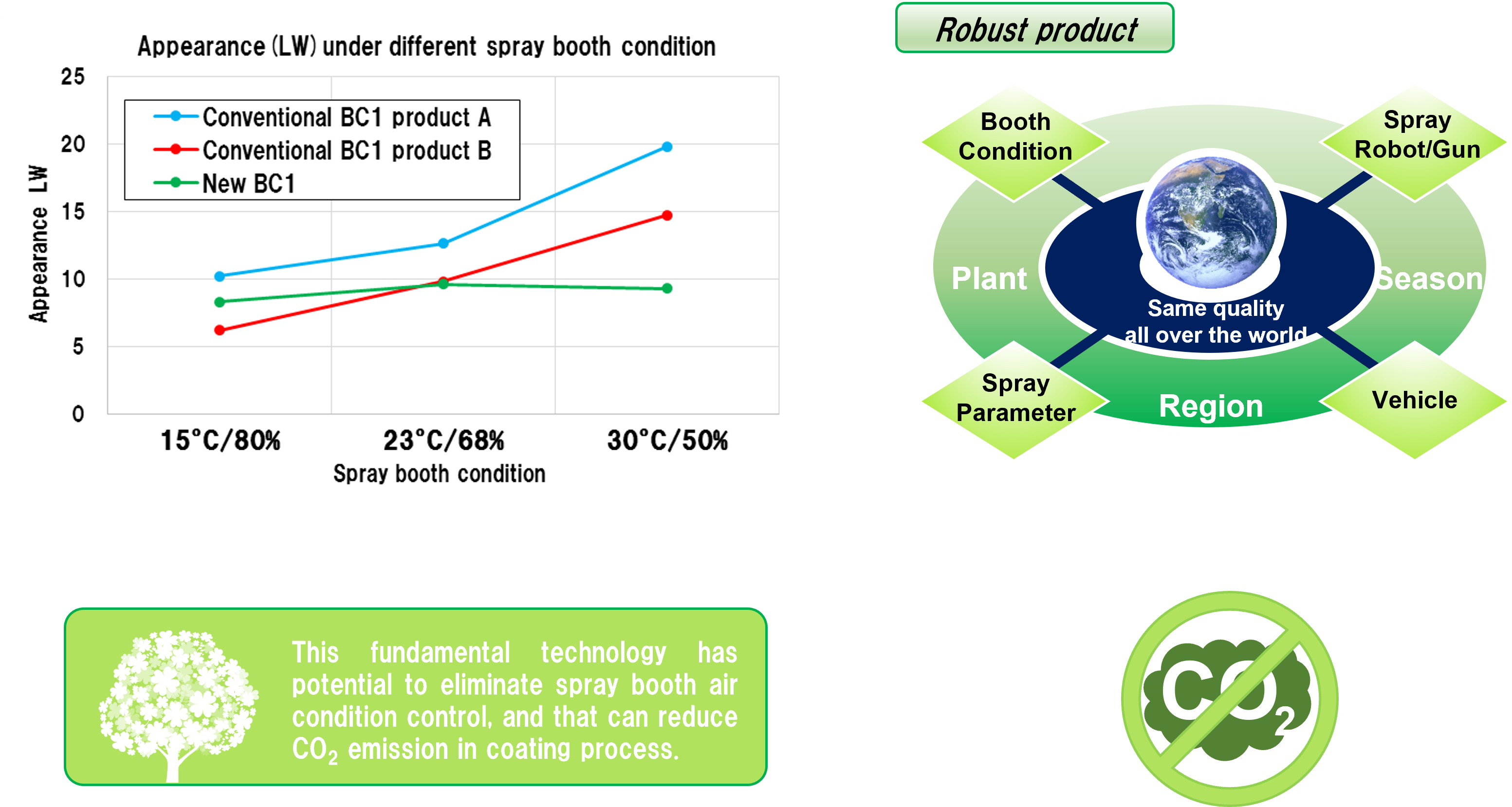 Appearance (LW) under different spray booth condition

25
20
15
10
5
0

Appearance LW

Conventional BC1 product A
Conventional BC1 product B
New BC1

15°C/80%
23°C/68%
30°C/50%
Spray booth condition

Robust product

Booth Condition
Spray Robot/Gun
Plant
Season
Same quality all over the world
Spray Parameter
Region
Vehicle

This fundamental technology has potential to eliminate spray booth air condition control, and that can reduce $CO_2$ emission in coating process.

$CO_2$